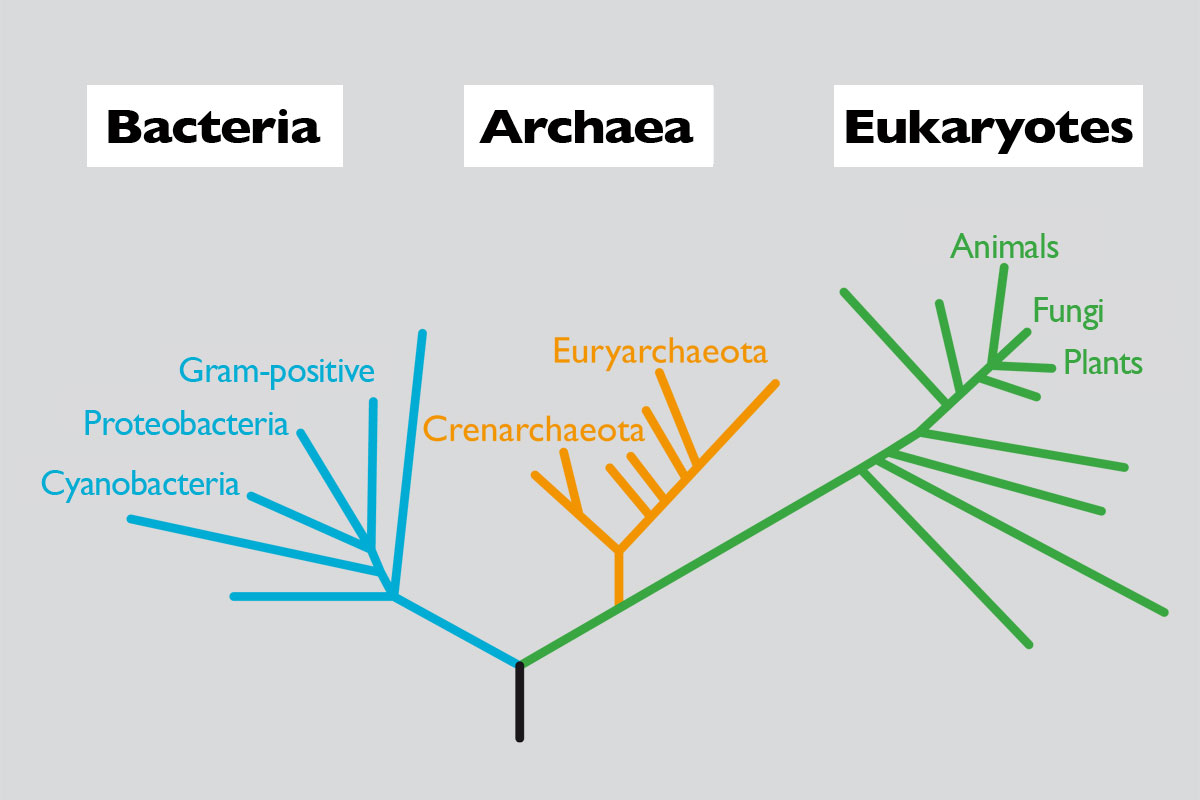 Bacteria

Archaea

Eukaryotes

Gram-positive
Proteobacteria
Cyanobacteria

Euryarchaeota
Crenarchaeota

Animals
Fungi
Plants